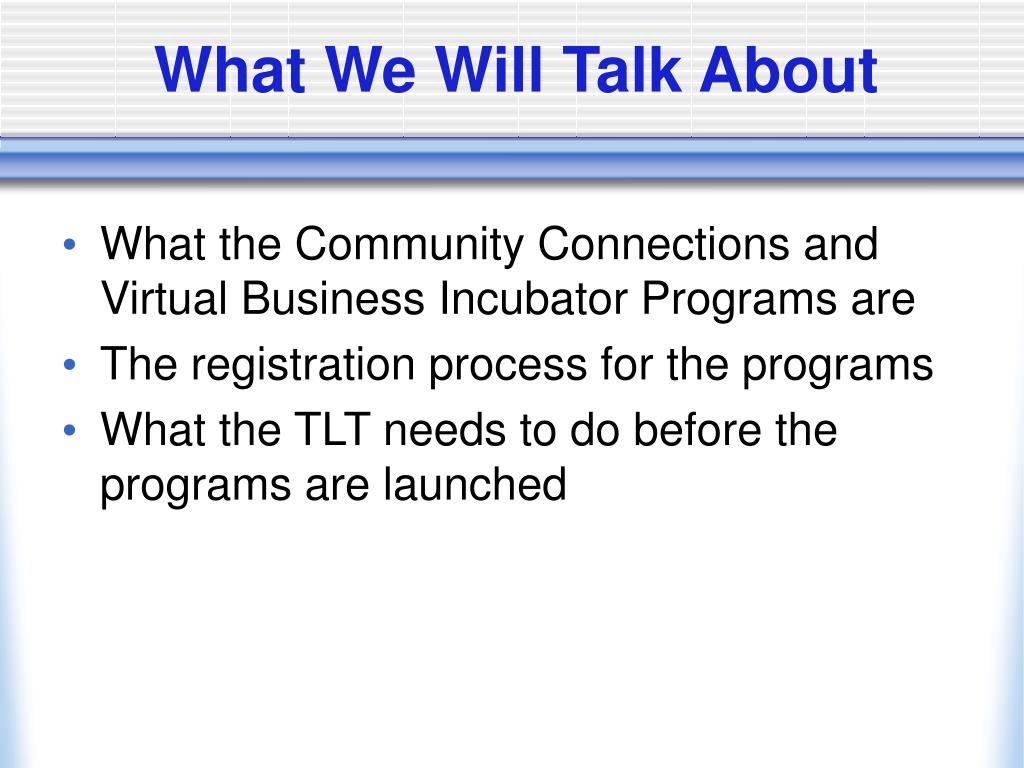 What We Will Talk About

• What the Community Connections and Virtual Business Incubator Programs are
• The registration process for the programs
• What the TLT needs to do before the programs are launched